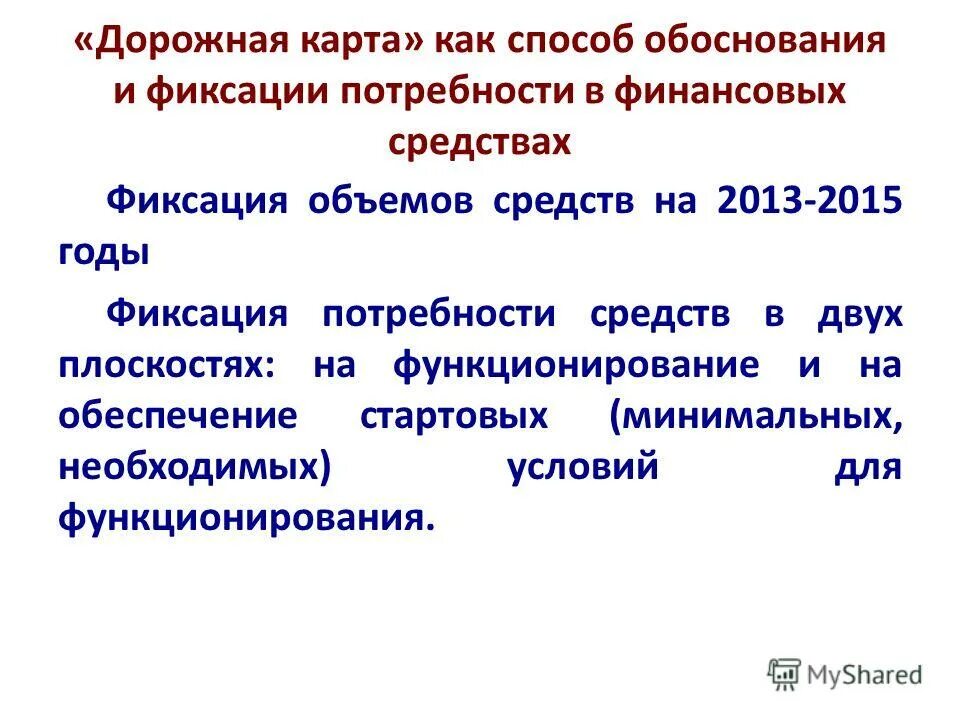 «Дорожная карта» как способ обоснования и фиксации потребности в финансовых средствах

Фиксация объемов средств на 2013-2015 годы

Фиксация потребности средств в двух плоскостях: на функционирование и на обеспечение стартовых (минимальных, необходимых) условий для функционирования.

MyShared